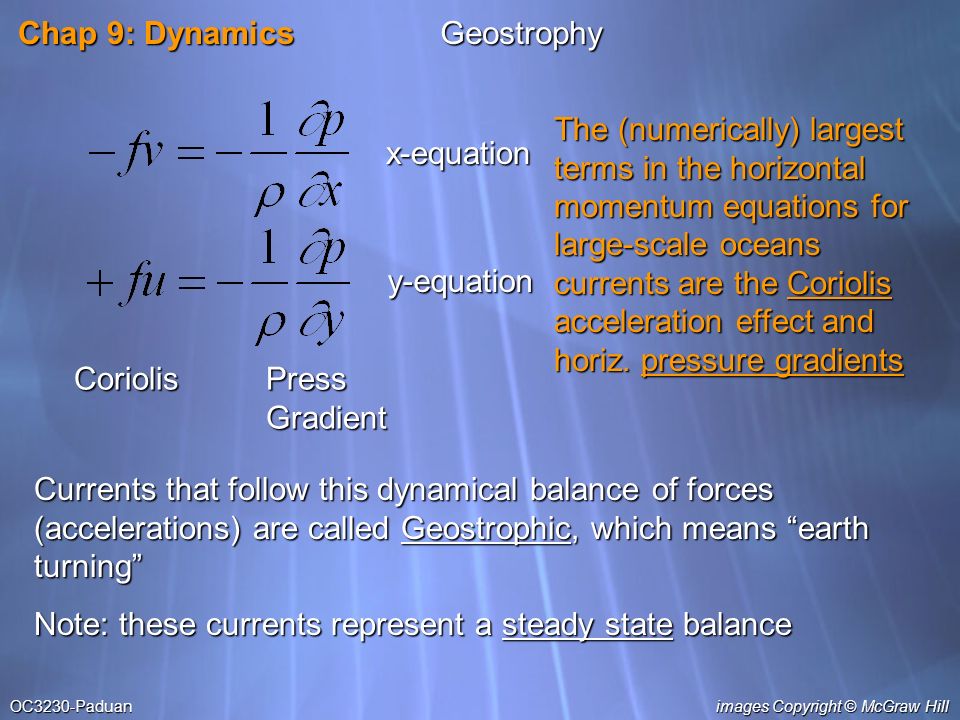 Chap 9: Dynamics

Geostrophy

$-fv = -\frac{1}{\rho}\frac{\partial p}{\partial x}$ x-equation

$+fu = -\frac{1}{\rho}\frac{\partial p}{\partial y}$ y-equation

Coriolis

Press Gradient

The (numerically) largest terms in the horizontal momentum equations for large-scale oceans currents are the Coriolis acceleration effect and horiz. pressure gradients

Currents that follow this dynamical balance of forces (accelerations) are called Geostrophic, which means “earth turning”

Note: these currents represent a steady state balance

OC3230-Paduan

images Copyright © McGraw Hill